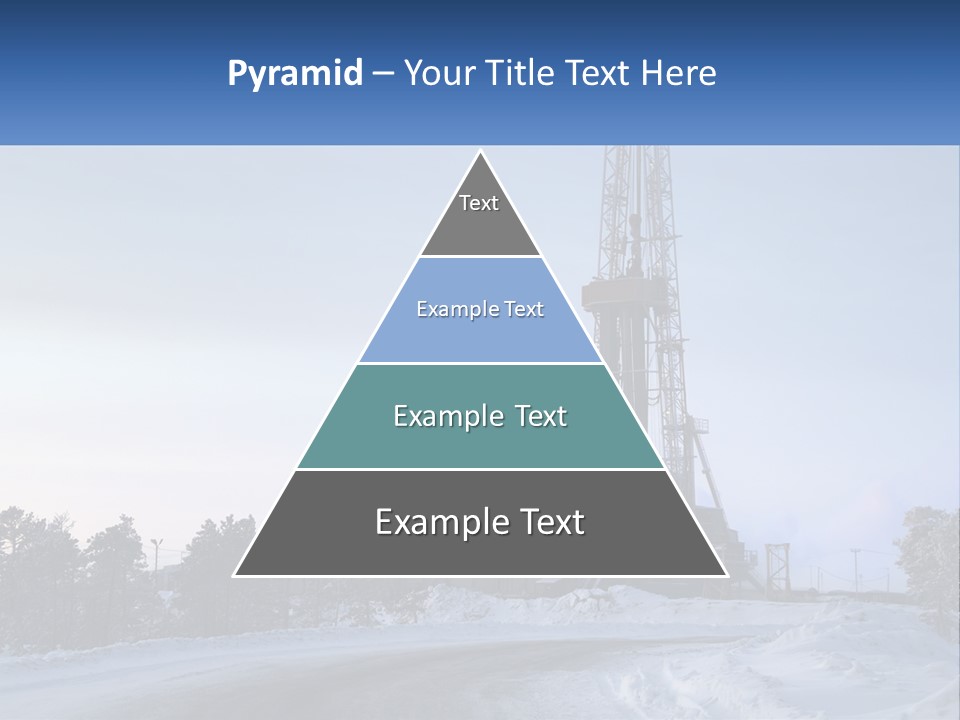 Pyramid – Your Title Text Here

Text

Example Text

Example Text

Example Text